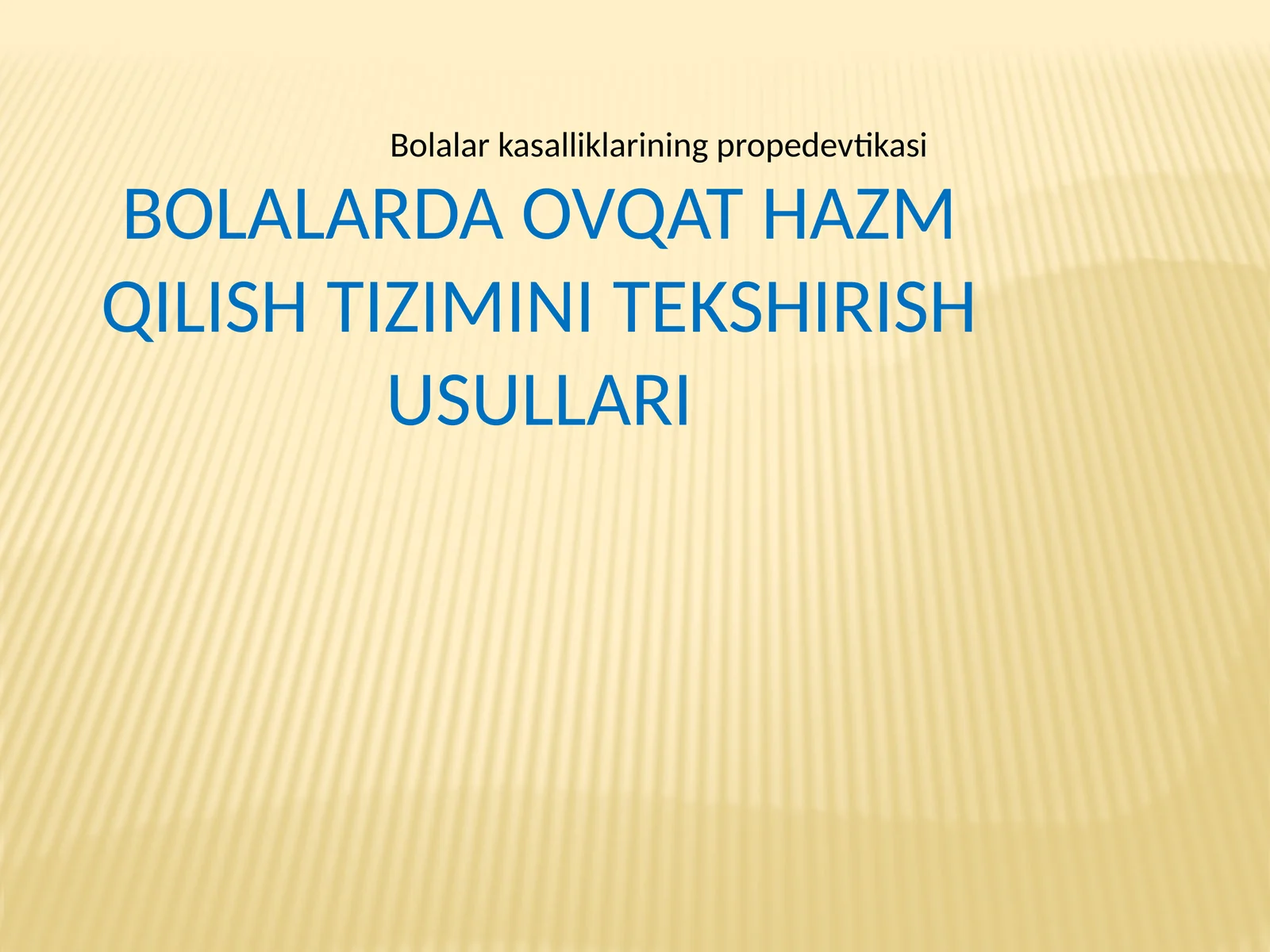 Bolalar kasalliklarining propedevtikasi

BOLALARDA OVQAT HAZM QILISH TIZIMINI TEKSHIRISH USULLARI